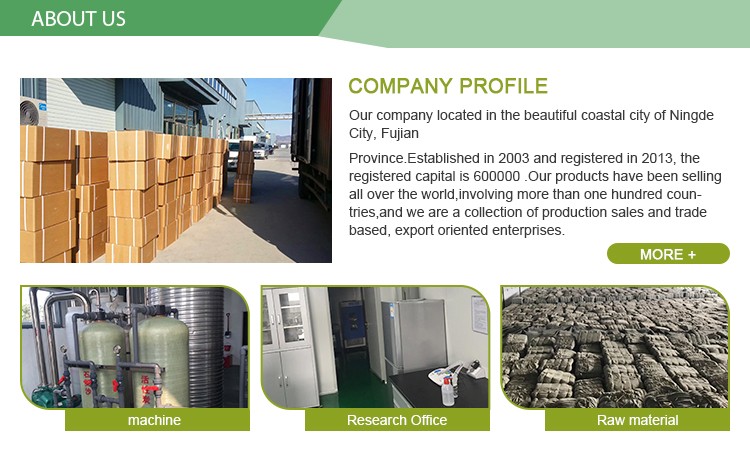 ABOUT US

COMPANY PROFILE

Our company located in the beautiful coastal city of Ningde City, Fujian

Province.Established in 2003 and registered in 2013, the registered capital is 600000 .Our products have been selling all over the world,involving more than one hundred countries,and we are a collection of production sales and trade based, export oriented enterprises.

MORE +

machine

Research Office

Raw material